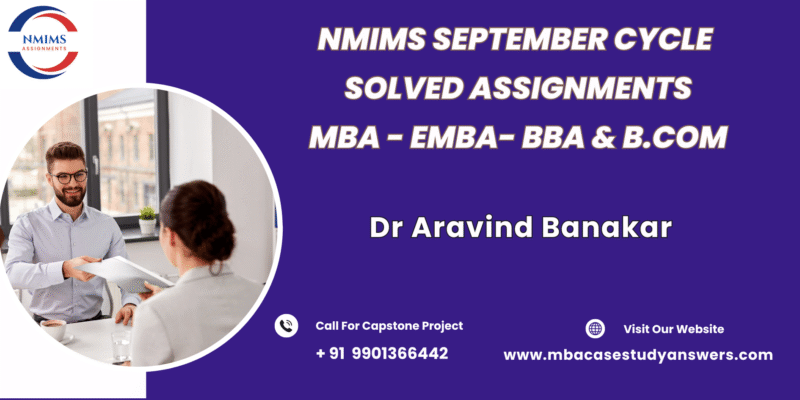 NMIMS
ASSIGNMENTS

NMIMS SEPTEMBER CYCLE
SOLVED ASSIGNMENTS
MBA - EMBA- BBA & B.COM

Dr Aravind Banakar

Call For Capstone Project
+ 91 9901366442

Visit Our Website
www.mbacasestudyanswers.com